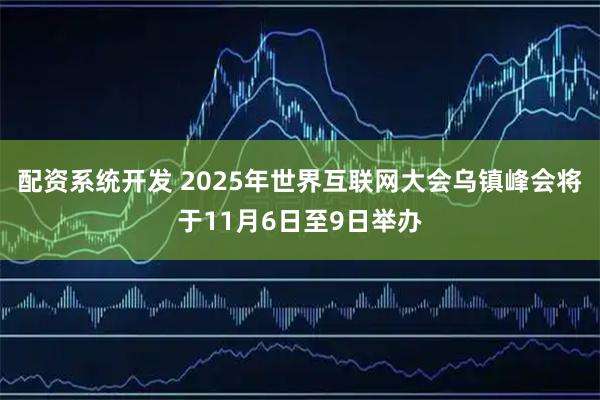 配资系统开发 2025年世界互联网大会乌镇峰会将于11月6日至9日举办